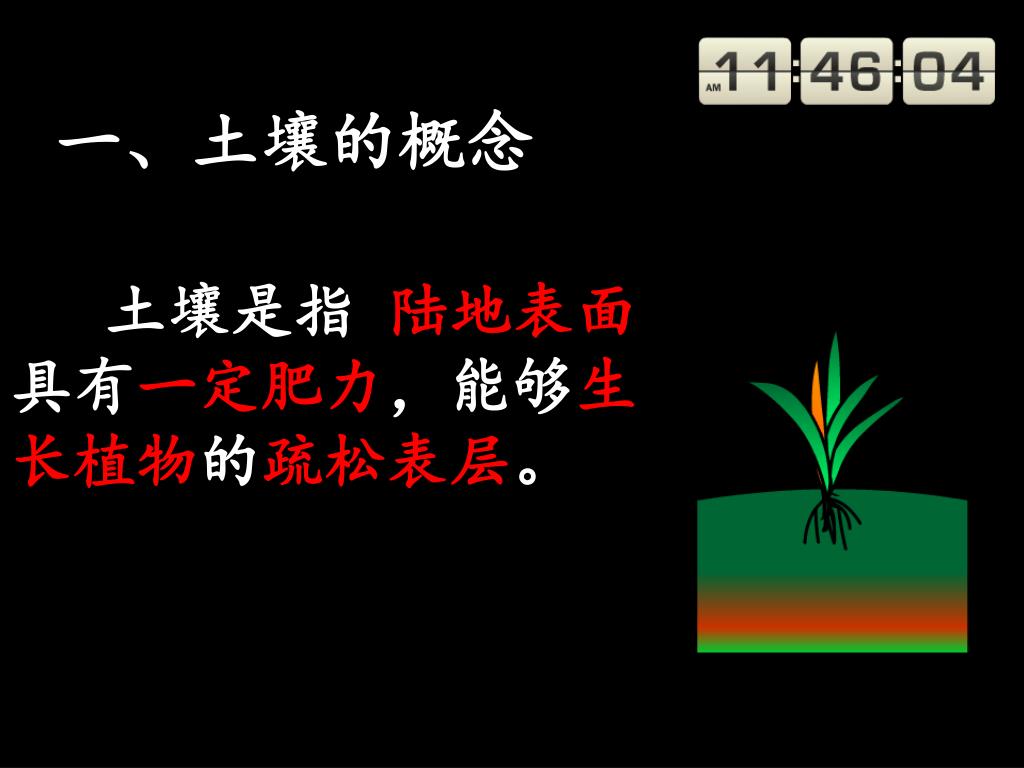 AM 11:46:04

一、土壤的概念

土壤是指 陆地表面具有一定肥力，能够生长植物的疏松表层。